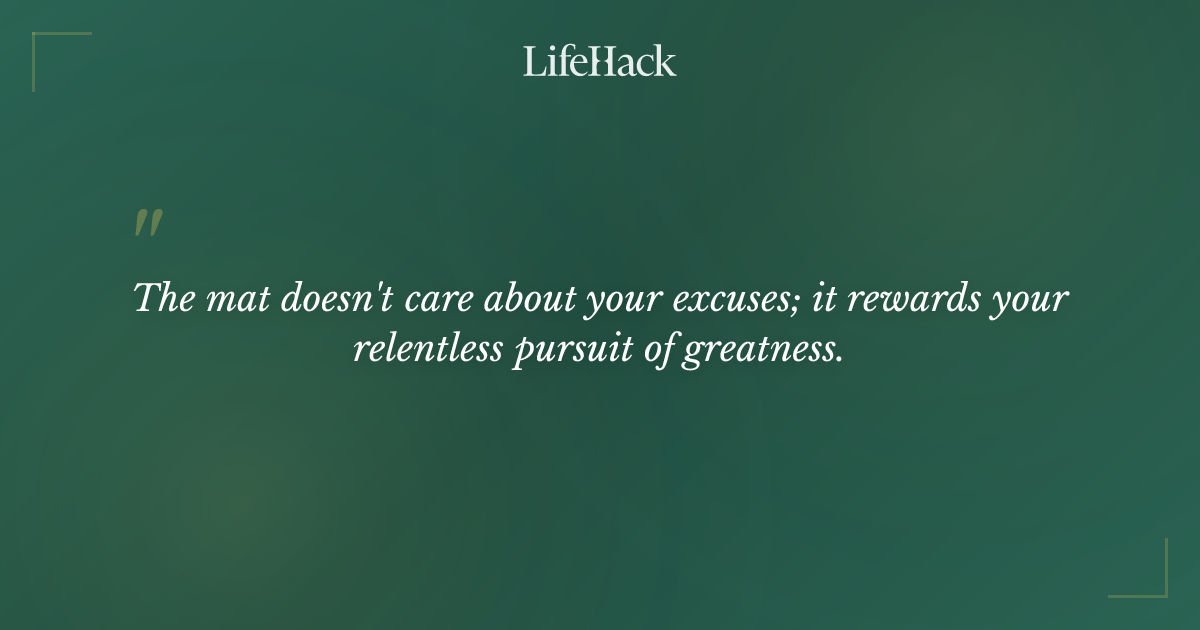 LifeHack

"

The mat doesn't care about your excuses; it rewards your relentless pursuit of greatness.